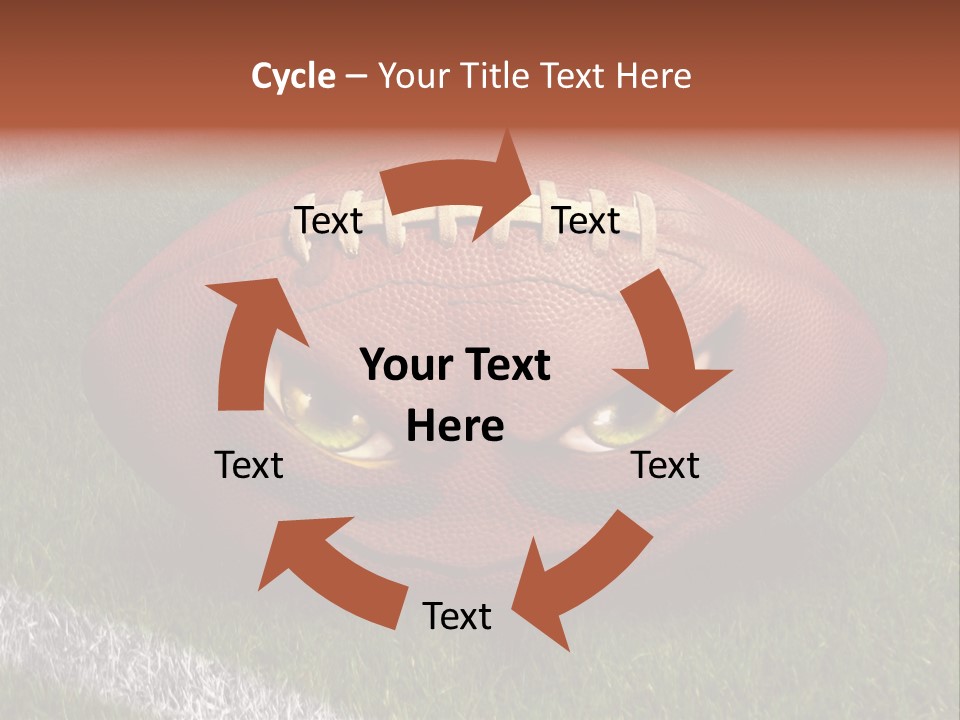 Cycle – Your Title Text Here

Text

Text

Your Text Here

Text

Text

Text